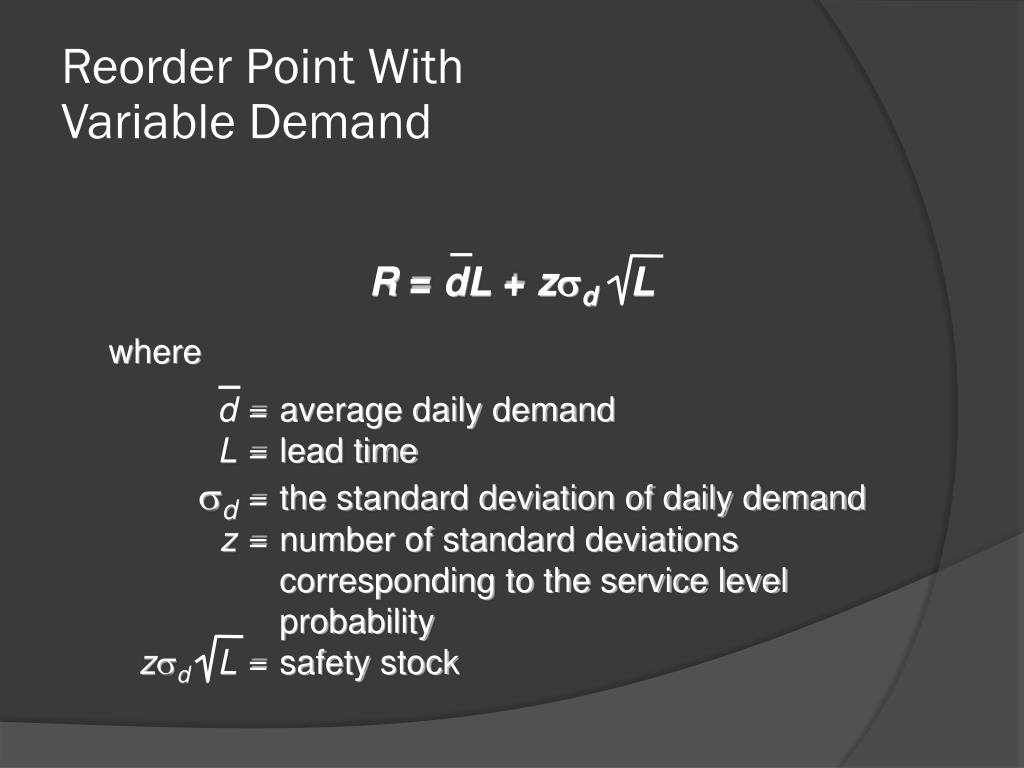 Reorder Point With Variable Demand

$R = \bar{d}L + z\sigma_d\sqrt{L}$

where

$\bar{d}$ = average daily demand
$L$ = lead time
$\sigma_d$ = the standard deviation of daily demand
$z$ = number of standard deviations corresponding to the service level probability
$z\sigma_d\sqrt{L}$ = safety stock